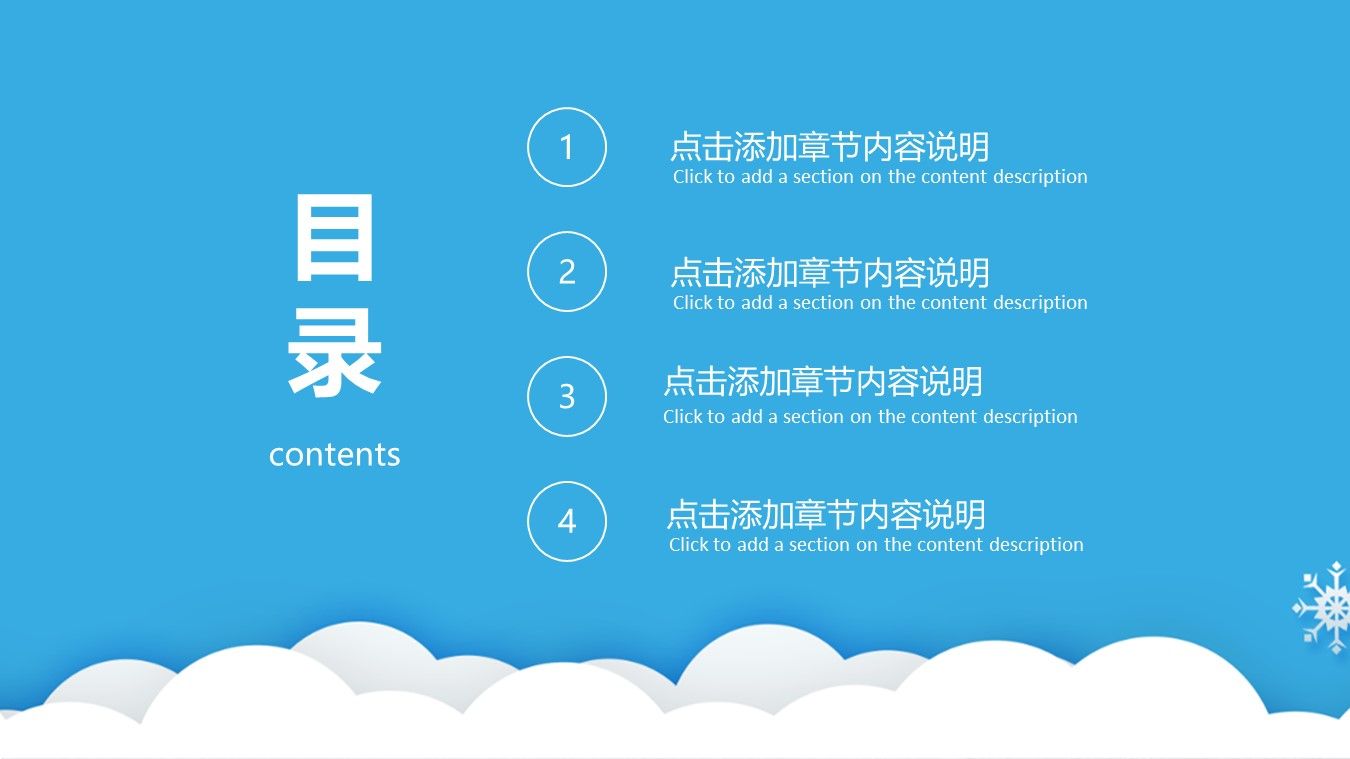 目录

contents

1

点击添加章节内容说明
Click to add a section on the content description

2

点击添加章节内容说明
Click to add a section on the content description

3

点击添加章节内容说明
Click to add a section on the content description

4

点击添加章节内容说明
Click to add a section on the content description